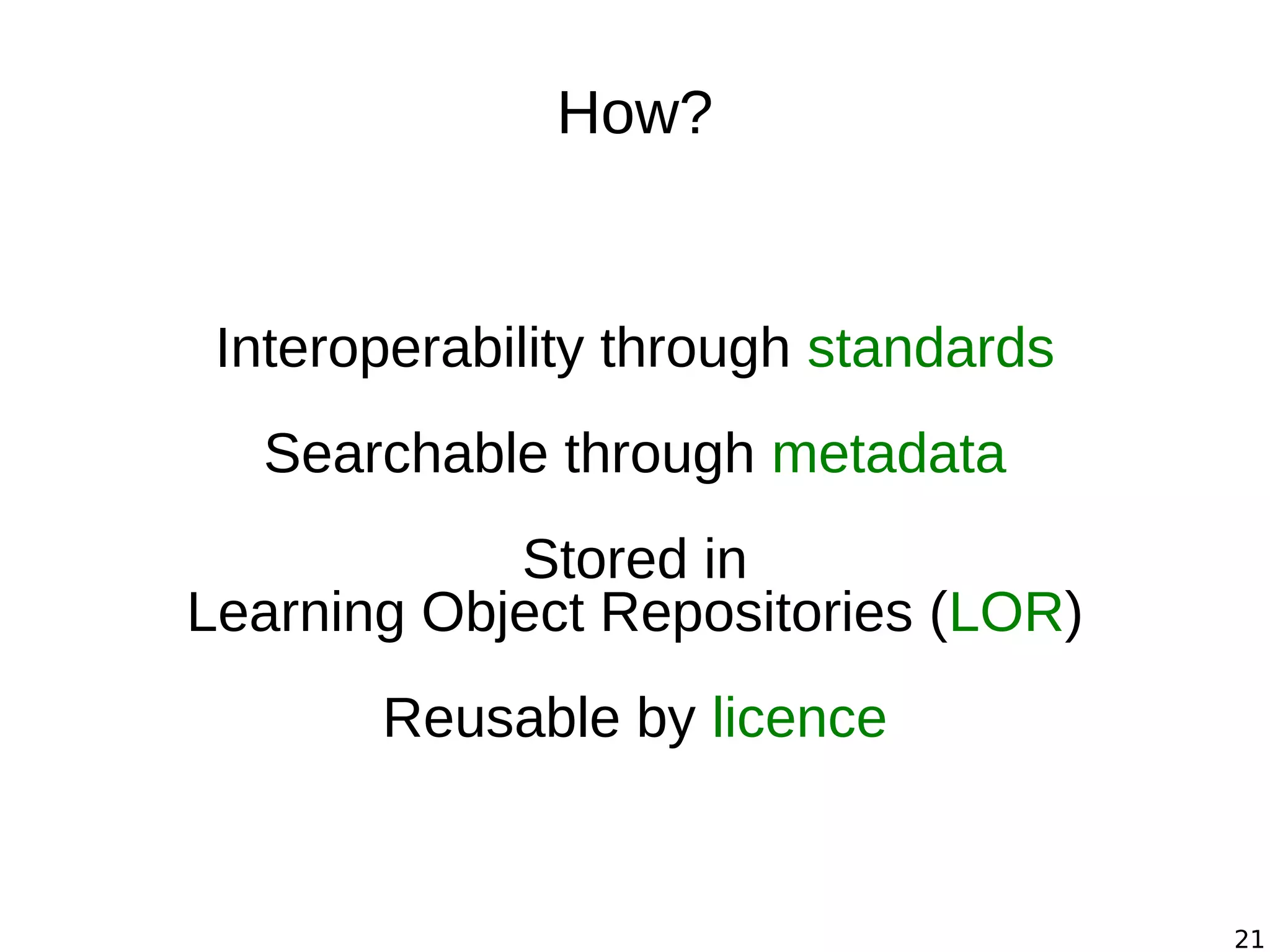 How?

Interoperability through standards

Searchable through metadata

Stored in
Learning Object Repositories (LOR)

Reusable by licence

21